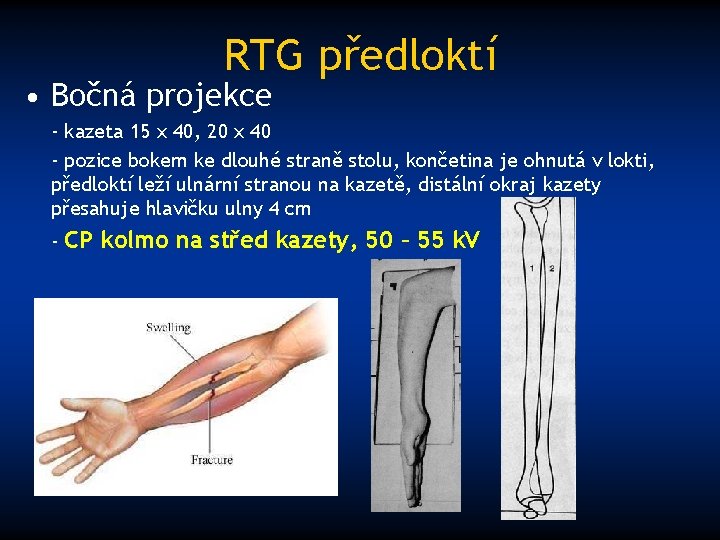 RTG předloktí

• Bočná projekce

- kazeta 15 x 40, 20 x 40

- pozice bokem ke dlouhé straně stolu, končetina je ohnutá v lokti, předloktí leží ulnární stranou na kazetě, distální okraj kazety přesahuje hlavičku ulny 4 cm

- CP kolmo na střed kazety, 50 – 55 kV

Swelling

Fracture

1 2